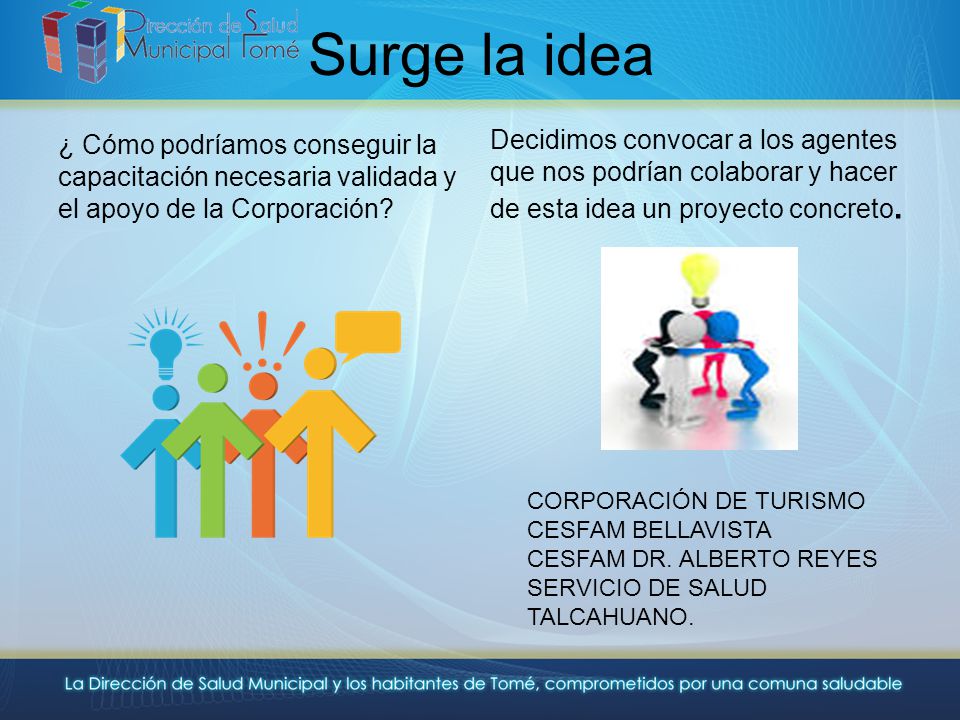 Dirección de Salud Municipal Tomé

Surge la idea

¿ Cómo podríamos conseguir la capacitación necesaria validada y el apoyo de la Corporación?

Decidimos convocar a los agentes que nos podrían colaborar y hacer de esta idea un proyecto concreto.

CORPORACIÓN DE TURISMO
CESFAM BELLAVISTA
CESFAM DR. ALBERTO REYES
SERVICIO DE SALUD TALCAHUANO.

La Dirección de Salud Municipal y los habitantes de Tomé, comprometidos por una comuna saludable